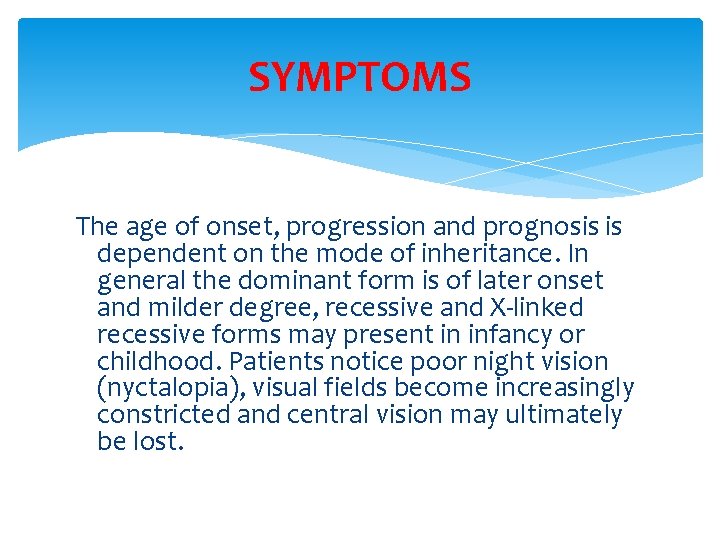 SYMPTOMS

The age of onset, progression and prognosis is dependent on the mode of inheritance. In general the dominant form is of later onset and milder degree, recessive and X-linked recessive forms may present in infancy or childhood. Patients notice poor night vision (nyctalopia), visual fields become increasingly constricted and central vision may ultimately be lost.